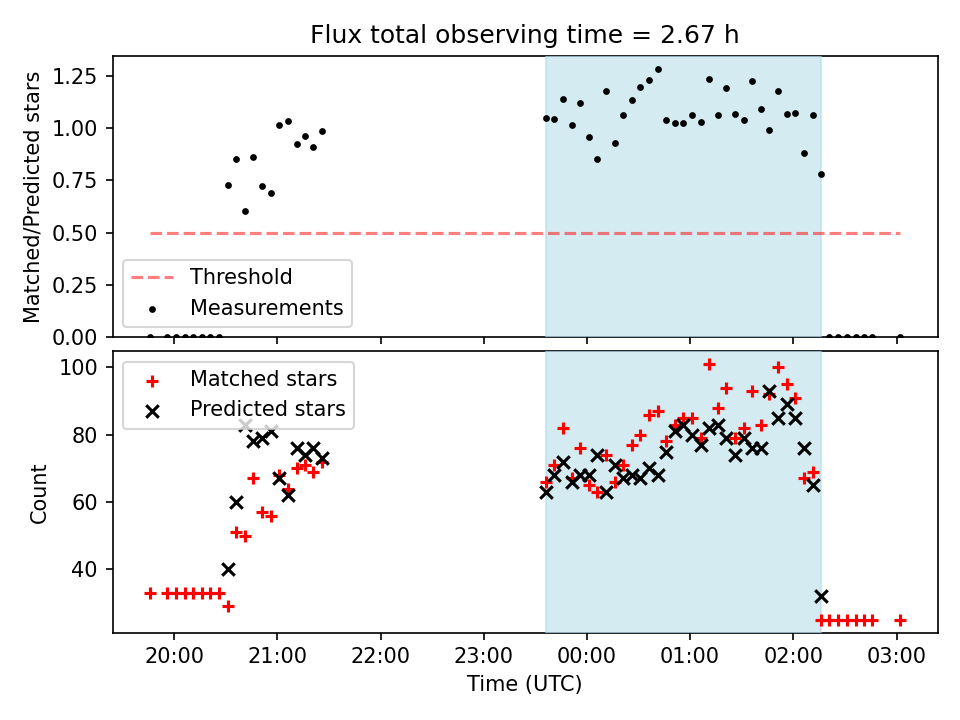 Flux total observing time = 2.67 h

Matched/Predicted stars

1.25
1.00
0.75
0.50
0.25
0.00

Threshold
Measurements

Count

100
80
60
40

Matched stars
Predicted stars

20:00
21:00
22:00
23:00
00:00
01:00
02:00
03:00

Time (UTC)